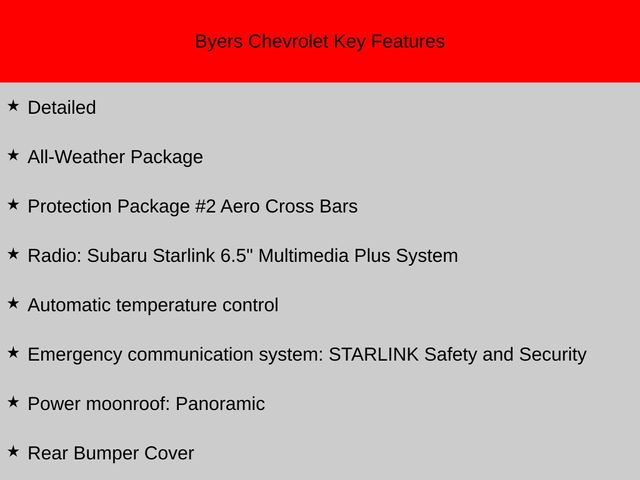 Byers Chevrolet Key Features

★ Detailed

★ All-Weather Package

★ Protection Package #2 Aero Cross Bars

★ Radio: Subaru Starlink 6.5" Multimedia Plus System

★ Automatic temperature control

★ Emergency communication system: STARLINK Safety and Security

★ Power moonroof: Panoramic

★ Rear Bumper Cover